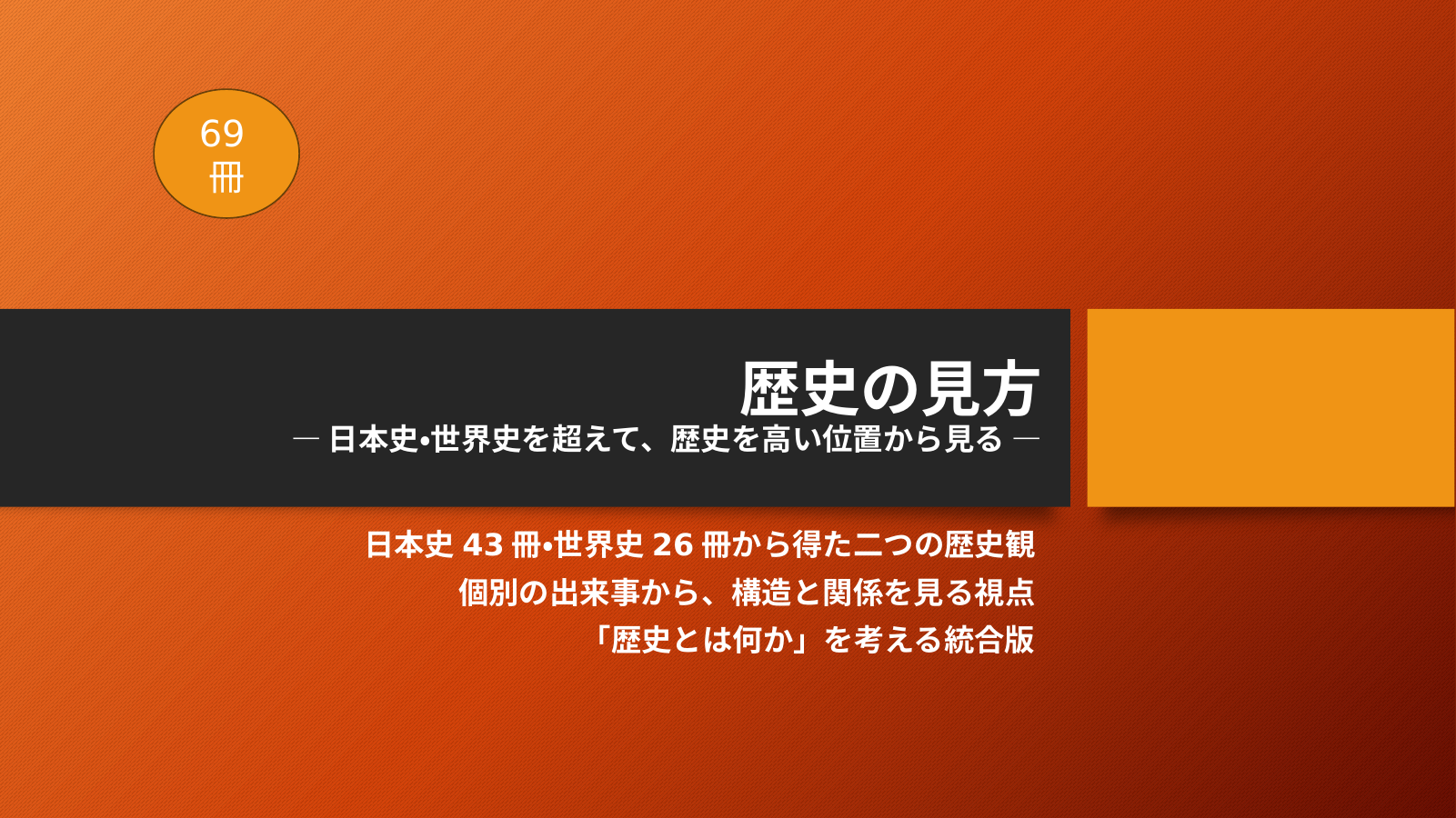 69
冊

歴史の見方
― 日本史•世界史を超えて、歴史を高い位置から見る ―

日本史 43 冊•世界史 26 冊から得た二つの歴史観
個別の出来事から、構造と関係を見る視点
「歴史とは何か」を考える統合版